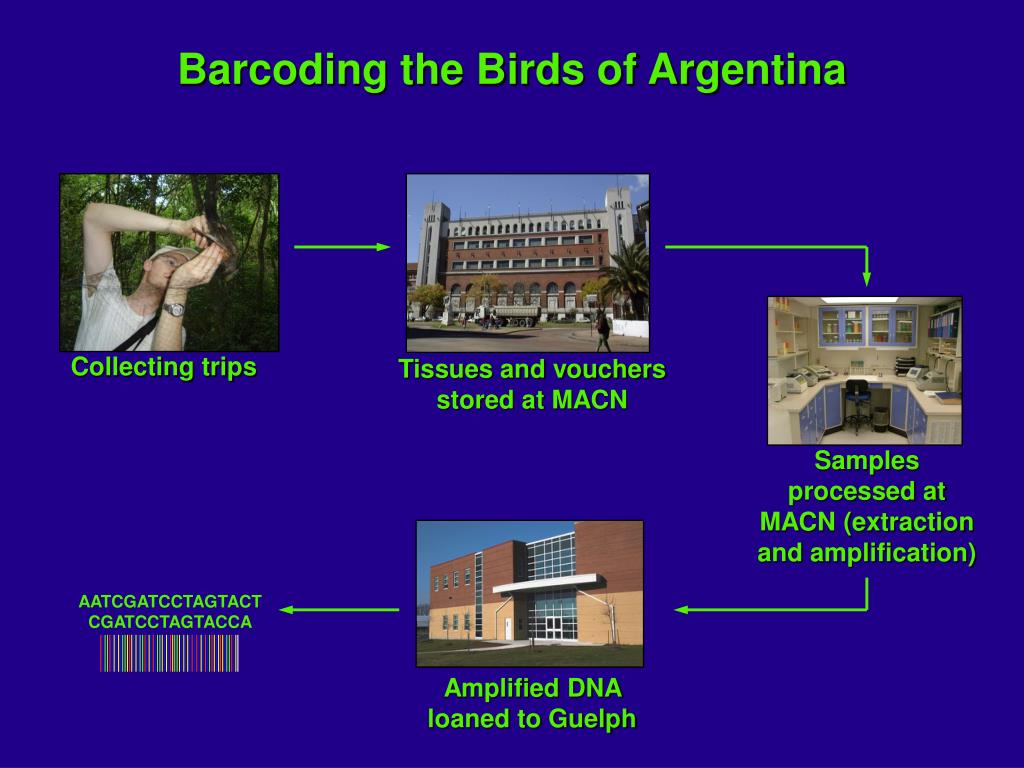 Barcoding the Birds of Argentina

Collecting trips

Tissues and vouchers stored at MACN

Samples processed at MACN (extraction and amplification)

Amplified DNA loaned to Guelph

AATCGATCCTAGTACT
CGATCCTAGTACCA